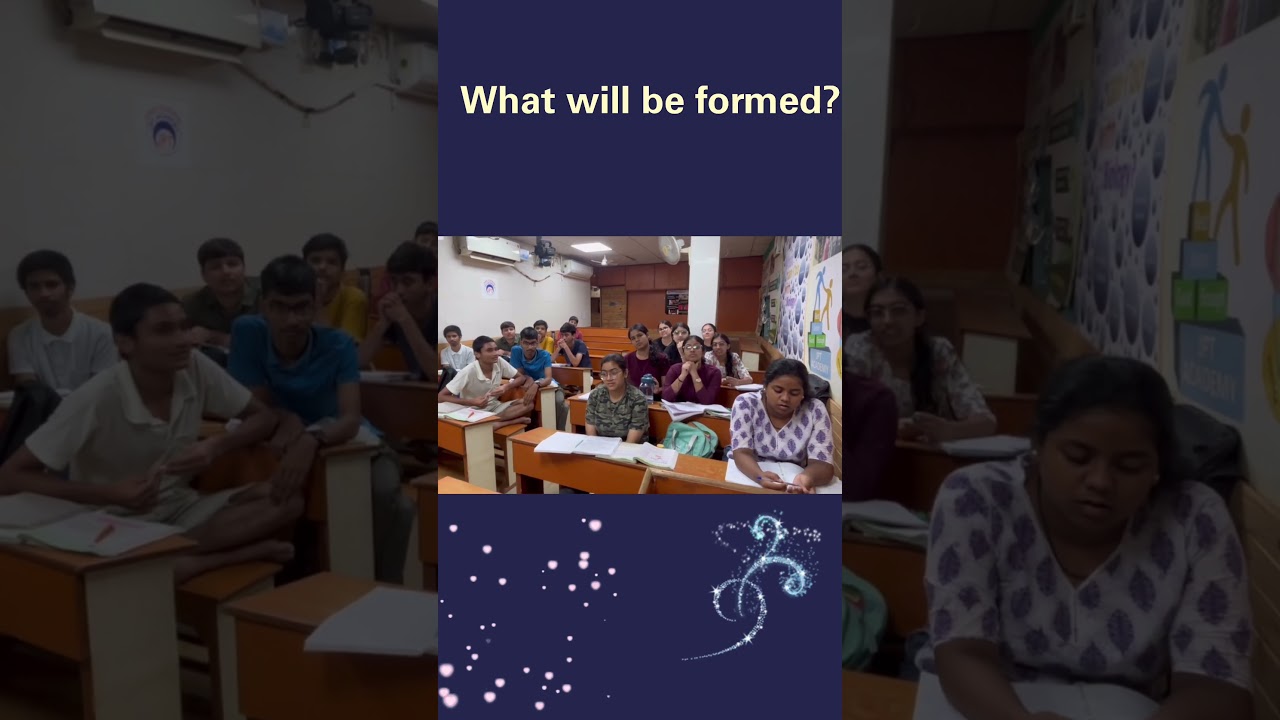 What will be formed?